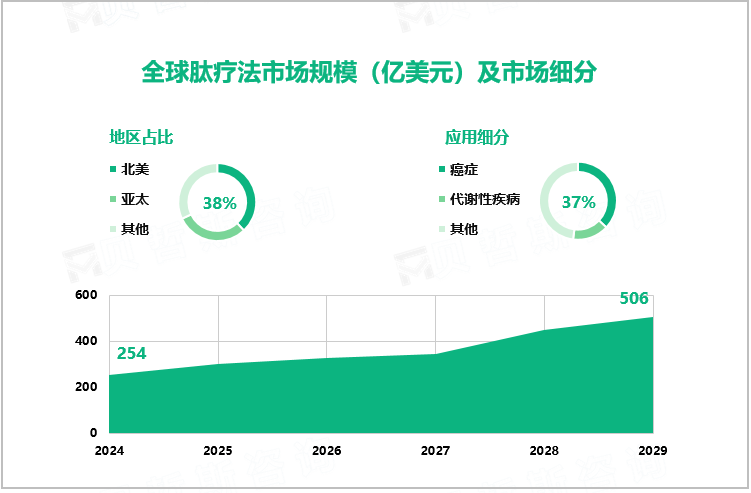 全球肽疗法市场规模（亿美元）及市场细分

地区占比

北美

亚太

其他

38%

应用细分

癌症

代谢性疾病

其他

37%

600
400
200
0

254

506

2024 2025 2026 2027 2028 2029